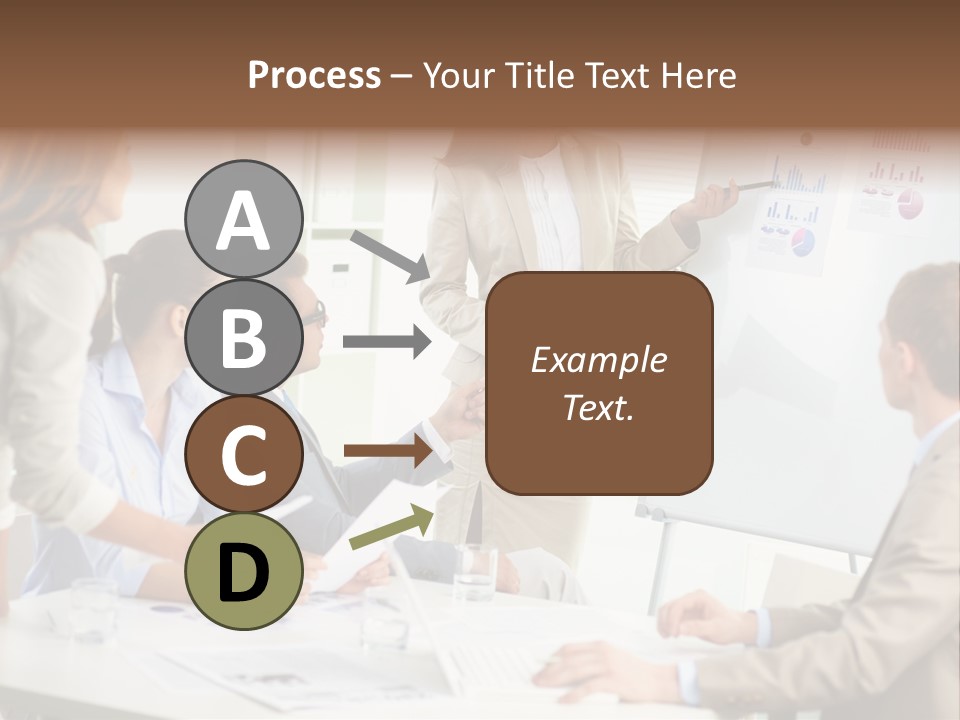 Process – Your Title Text Here

A

B

C

D

Example Text.